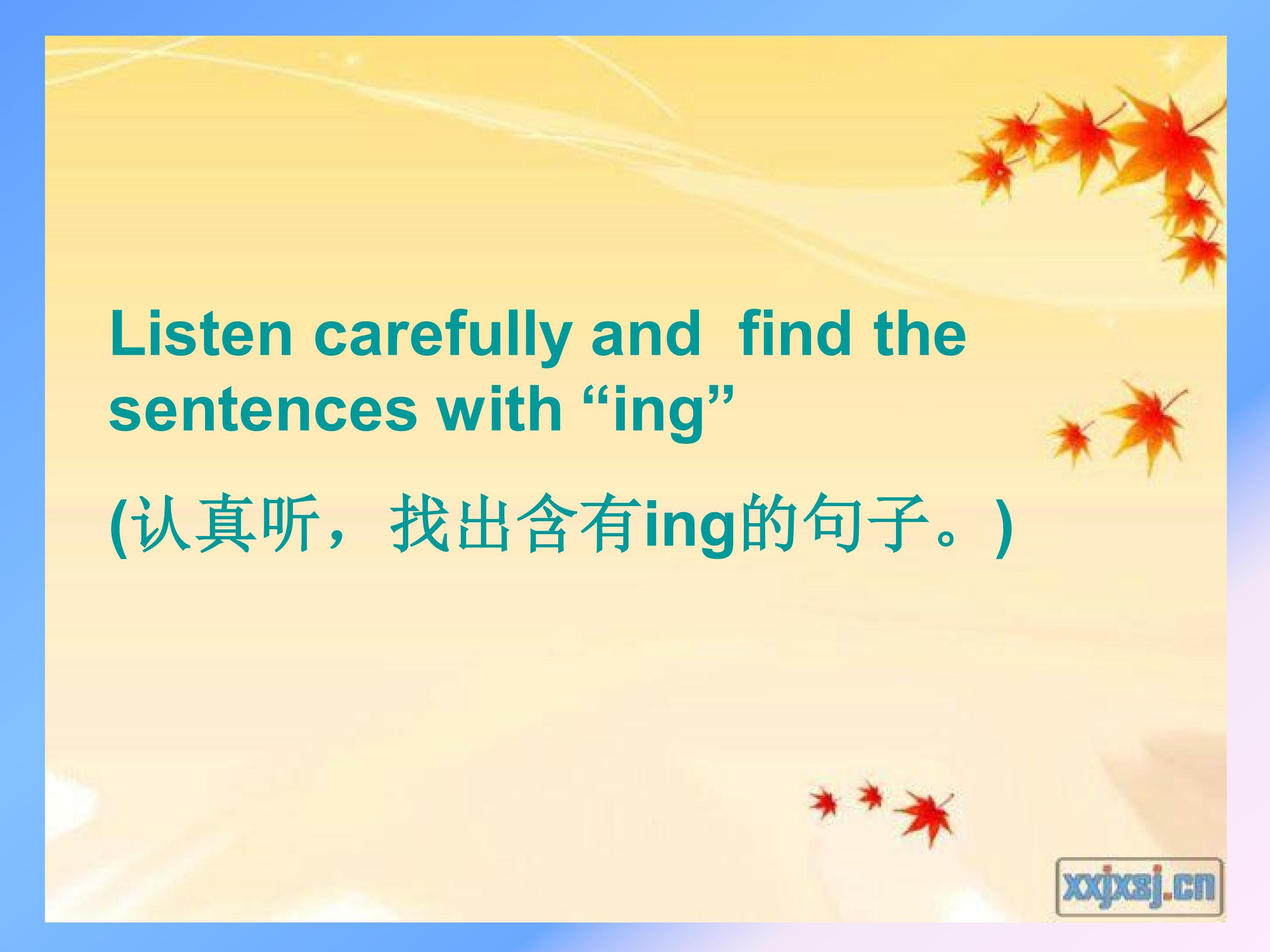 Listen carefully and find the sentences with “ing”

(认真听，找出含有ing的句子。)

xxjxsj.cn